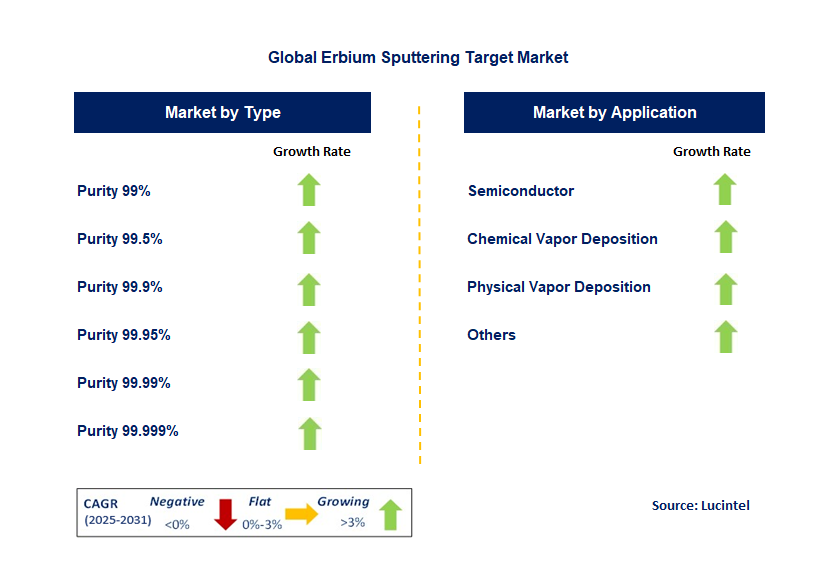 Global Erbium Sputtering Target Market

Market by Type

Growth Rate

Purity 99%

Purity 99.5%

Purity 99.9%

Purity 99.95%

Purity 99.99%

Purity 99.999%

Market by Application

Growth Rate

Semiconductor

Chemical Vapor Deposition

Physical Vapor Deposition

Others

CAGR (2025-2031) Negative <0% Flat 0%-3% Growing >3%

Source: Lucintel